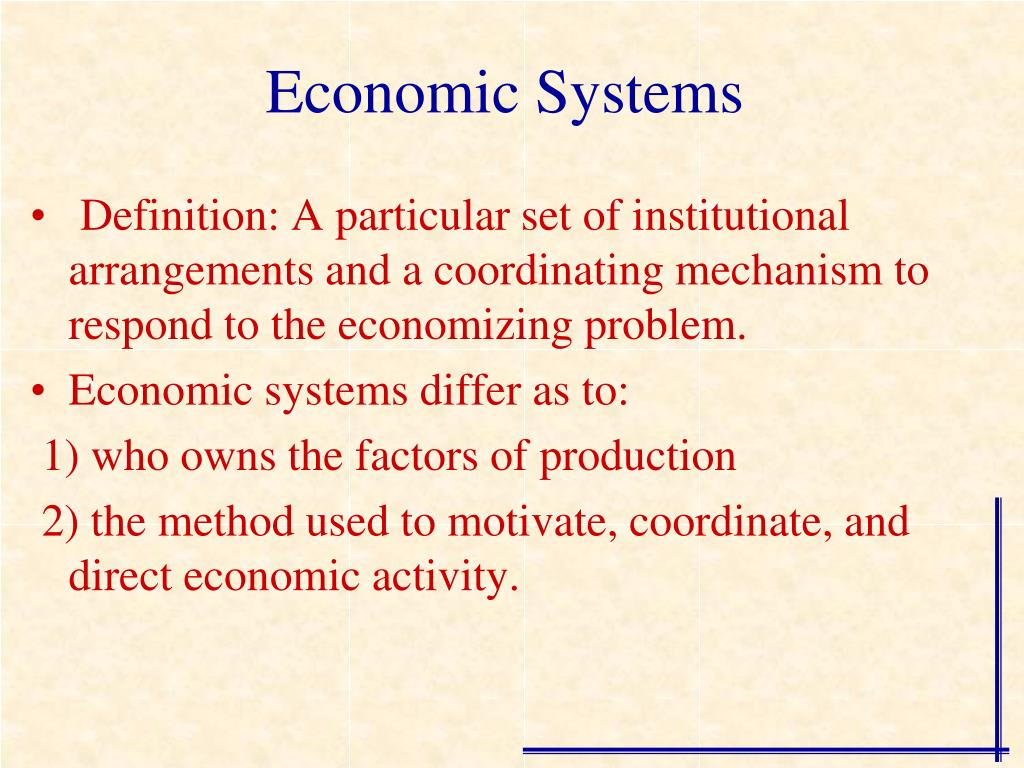 Economic Systems

• Definition: A particular set of institutional arrangements and a coordinating mechanism to respond to the economizing problem.
• Economic systems differ as to:
1) who owns the factors of production
2) the method used to motivate, coordinate, and direct economic activity.